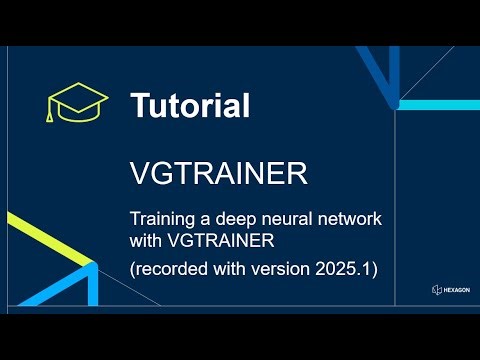 Tutorial

VGTRAINER

Training a deep neural network with VGTRAINER
(recorded with version 2025.1)

HEXAGON